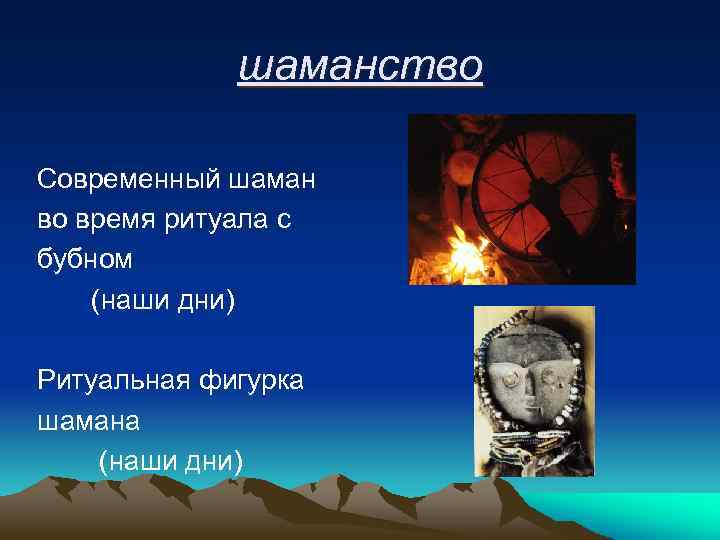 шаманство

Современный шаман во время ритуала с бубном
(наши дни)

Ритуальная фигурка шамана
(наши дни)